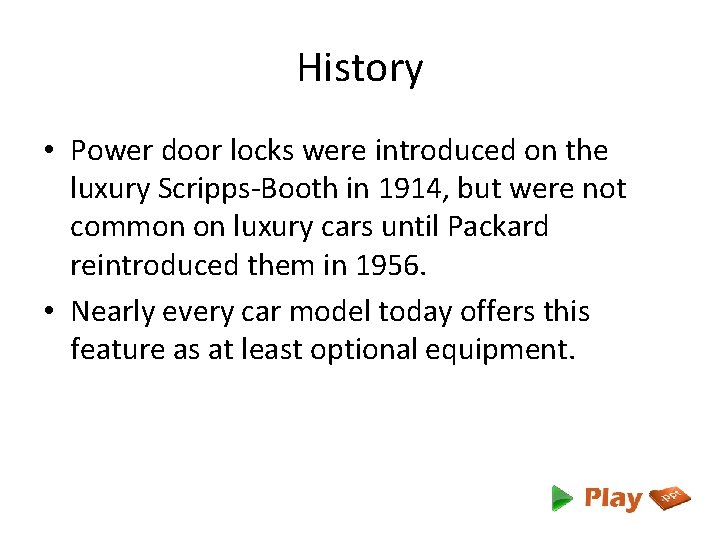 History

• Power door locks were introduced on the luxury Scripps-Booth in 1914, but were not common on luxury cars until Packard reintroduced them in 1956.

• Nearly every car model today offers this feature as at least optional equipment.

Play .ppt